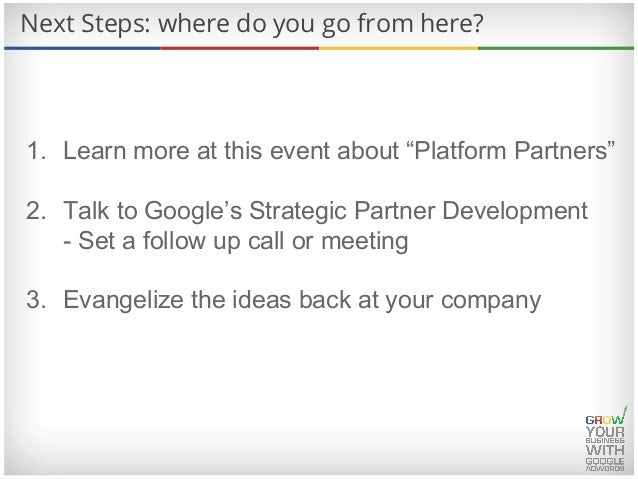 Next Steps: where do you go from here?

1. Learn more at this event about “Platform Partners”

2. Talk to Google’s Strategic Partner Development
- Set a follow up call or meeting

3. Evangelize the ideas back at your company

GROW YOUR BUSINESS WITH GOOGLE ADWORDS